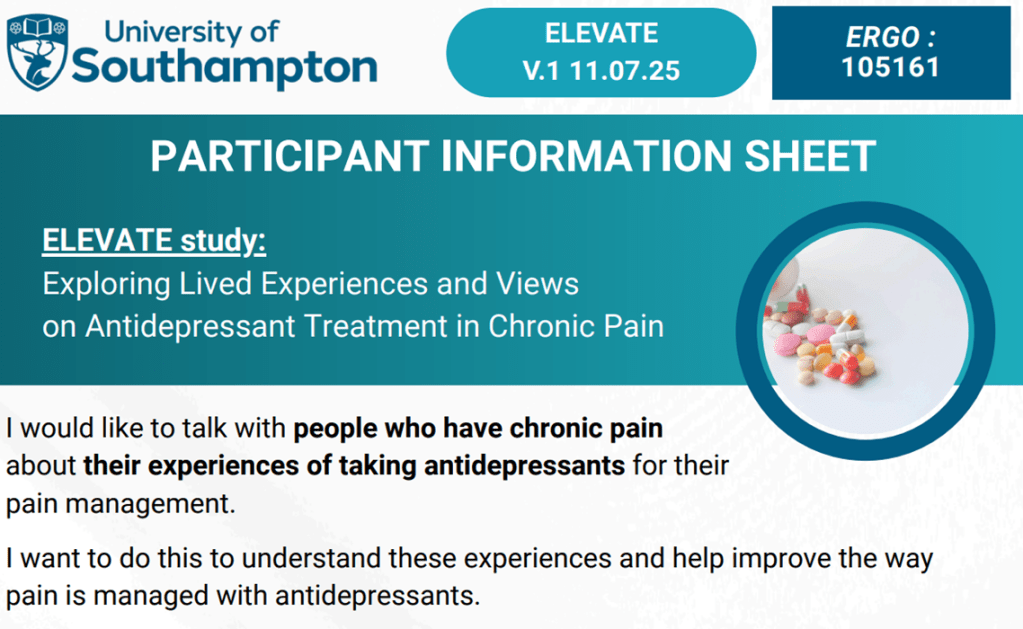 University of Southampton

ELEVATE
V.1 11.07.25

ERGO :
105161

PARTICIPANT INFORMATION SHEET

ELEVATE study:
Exploring Lived Experiences and Views on Antidepressant Treatment in Chronic Pain

I would like to talk with people who have chronic pain about their experiences of taking antidepressants for their pain management.

I want to do this to understand these experiences and help improve the way pain is managed with antidepressants.